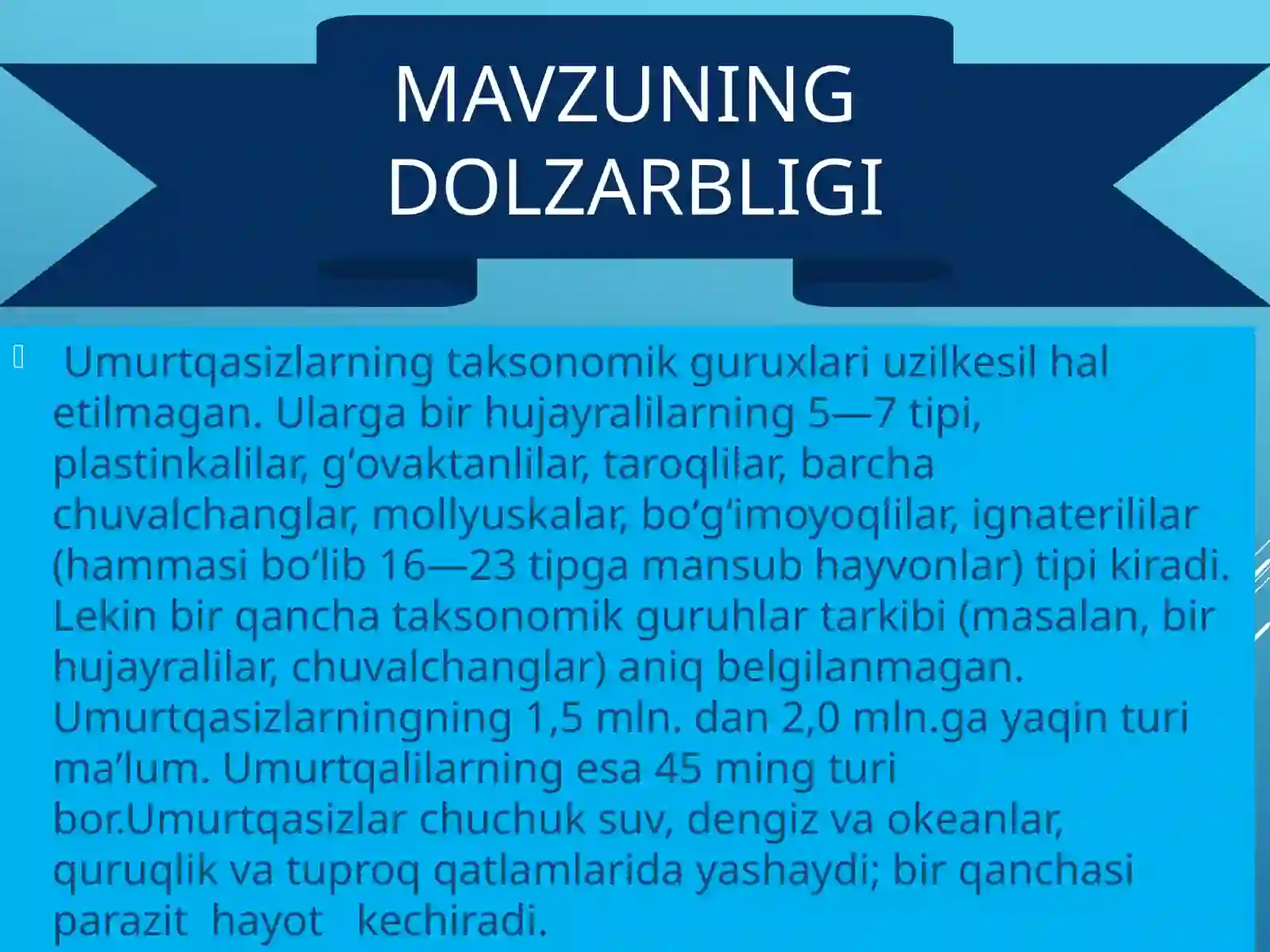 MAVZUNING DOLZARBLIGI

Umurtqasizlarning taksonomik guruxlari uzilkesil hal etilmagan. Ularga bir hujayralilarning 5—7 tipi, plastinkalilar, gʻovaktanlilar, taroqlilar, barcha chuvalchanglar, mollyuskalar, boʻgʻimoyoqlilar, ignaterililar (hammasi boʻlib 16—23 tipga mansub hayvonlar) tipi kiradi. Lekin bir qancha taksonomik guruhlar tarkibi (masalan, bir hujayralilar, chuvalchanglar) aniq belgilanmagan. Umurtqasizlarningning 1,5 mln. dan 2,0 mln.ga yaqin turi maʼlum. Umurtqalilarning esa 45 ming turi bor.Umurtqasizlar chuchuk suv, dengiz va okeanlar, quruqlik va tuproq qatlamlarida yashaydi; bir qanchasi parazit hayot kechiradi.